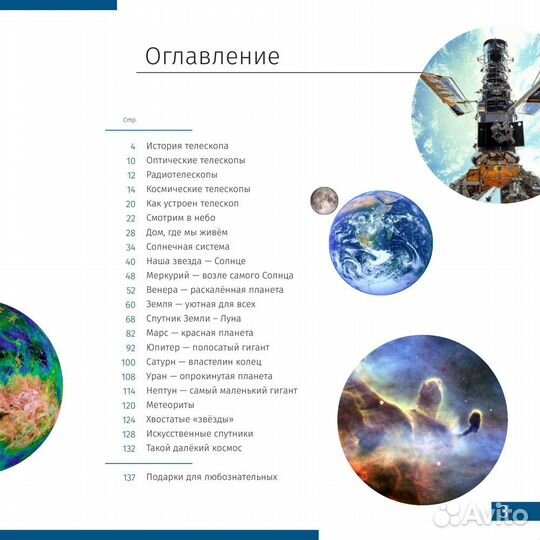 Оглавление

Стр.

4 История телескопа
10 Оптические телескопы
12 Радиотелескопы
14 Космические телескопы
20 Как устроен телескоп
22 Смотрим в небо
28 Дом, где мы живём
34 Солнечная система
40 Наша звезда — Солнце
48 Меркурий — возле самого Солнца
52 Венера — раскалённая планета
60 Земля — уютная для всех
68 Спутник Земли – Луна
82 Марс — красная планета
92 Юпитер — полосатый гигант
100 Сатурн — властелин колец
108 Уран — опрокинутая планета
114 Нептун — самый маленький гигант
120 Метеориты
124 Хвостатые «звёзды»
128 Искусственные спутники
132 Такой далёкий космос

137 Подарки для любознательных

3

Avito